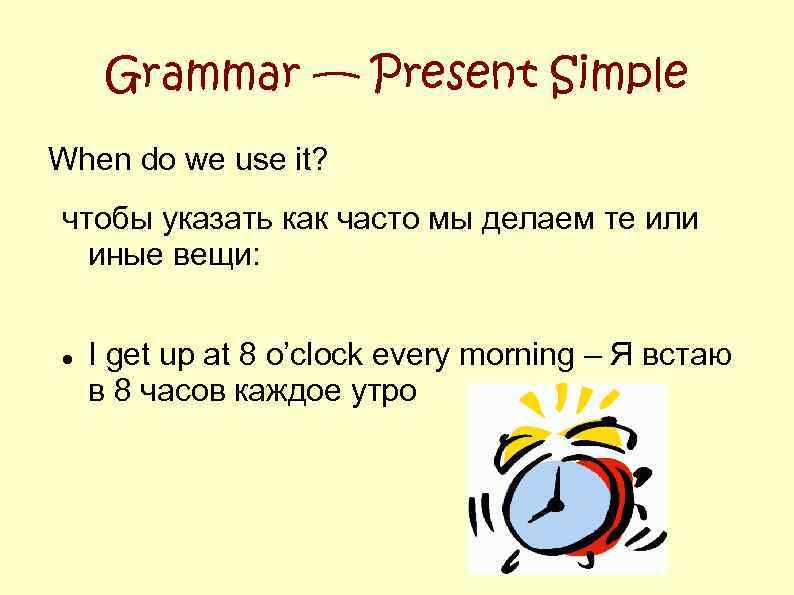 Grammar — Present Simple

When do we use it?

чтобы указать как часто мы делаем те или иные вещи:

• I get up at 8 o'clock every morning – Я встаю в 8 часов каждое утро